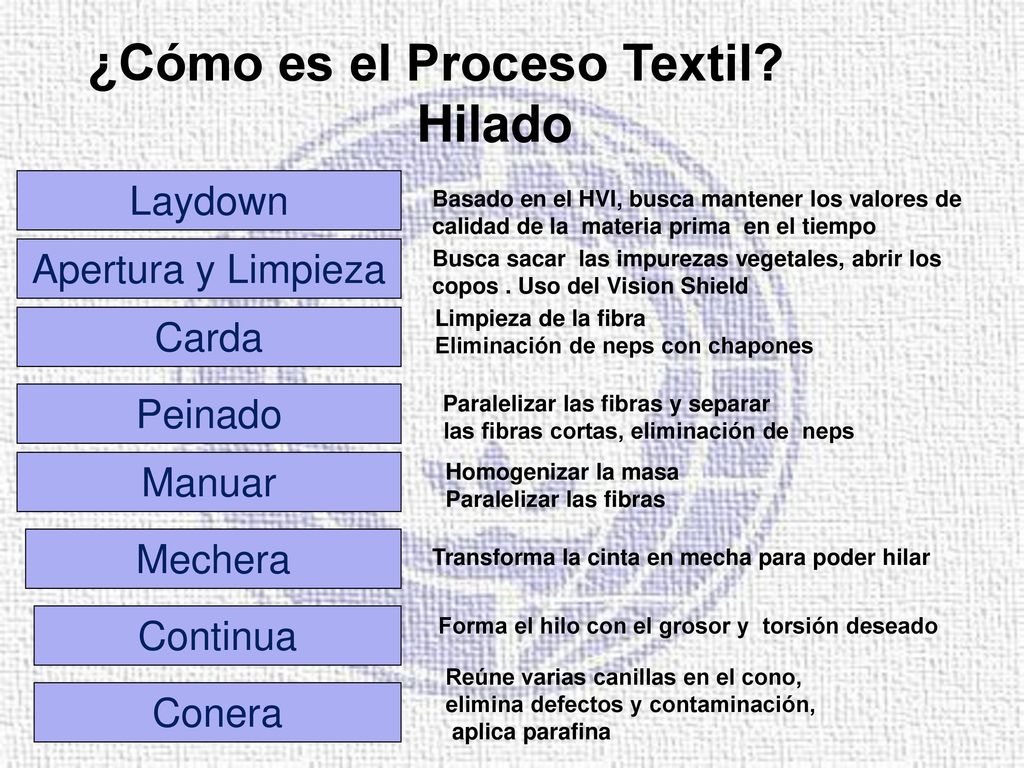 ¿Cómo es el Proceso Textil? Hilado

Laydown

Basado en el HVI, busca mantener los valores de calidad de la materia prima en el tiempo

Apertura y Limpieza

Busca sacar las impurezas vegetales, abrir los copos . Uso del Vision Shield

Carda

Limpieza de la fibra
Eliminación de neps con chapones

Peinado

Paralelizar las fibras y separar las fibras cortas, eliminación de neps

Manuar

Homogenizar la masa
Paralelizar las fibras

Mechera

Transforma la cinta en mecha para poder hilar

Continua

Forma el hilo con el grosor y torsión deseado

Conera

Reúne varias canillas en el cono, elimina defectos y contaminación, aplica parafina